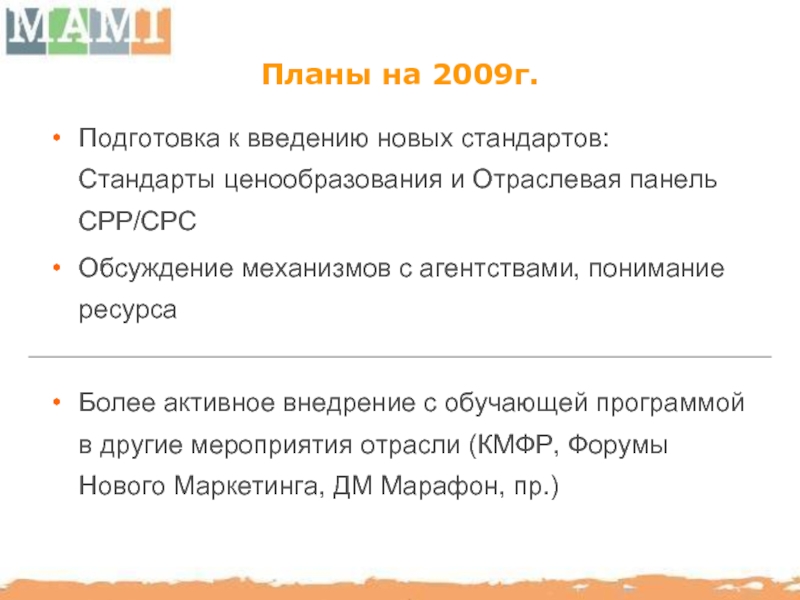 МАМІ

Планы на 2009г.

• Подготовка к введению новых стандартов: Стандарты ценообразования и Отраслевая панель CPP/CPC

• Обсуждение механизмов с агентствами, понимание ресурса

• Более активное внедрение с обучающей программой в другие мероприятия отрасли (КМФР, Форумы Нового Маркетинга, ДМ Марафон, пр.)